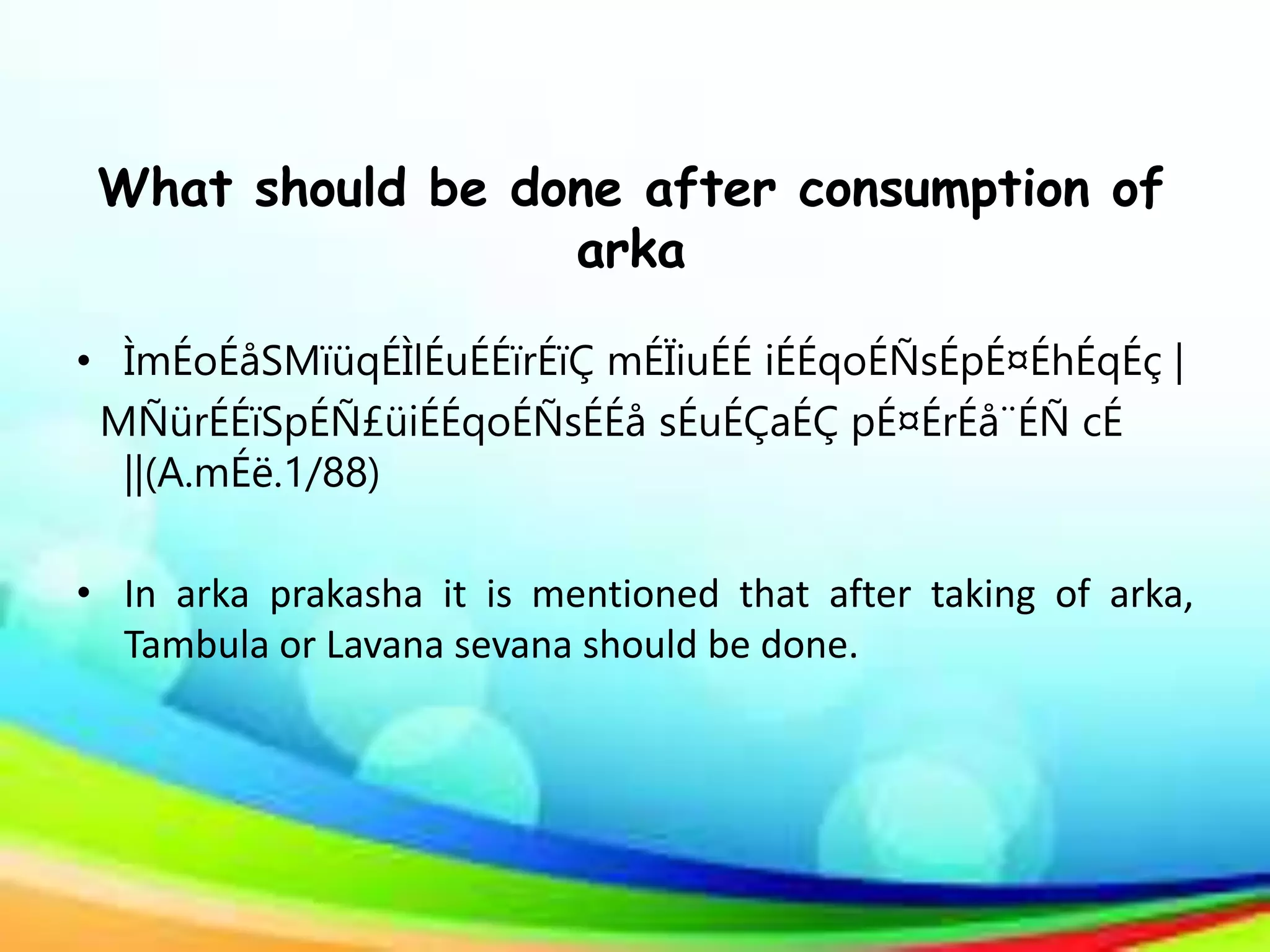 What should be done after consumption of arka

• ÌmÉoÉåSMïüqÉÌlÉuÉÉïrÉïÇ mÉÏiuÉÉ iÉÉqoÉÑsÉpÉ¤ÉhÉqÉç | MÑürÉÉïSpÉÑ£üiÉÉqoÉÑsÉÉå sÉuÉÇaÉÇ pÉ¤ÉrÉå¨ÉÑ cÉ ||(A.mÉë.1/88)

• In arka prakasha it is mentioned that after taking of arka, Tambula or Lavana sevana should be done.